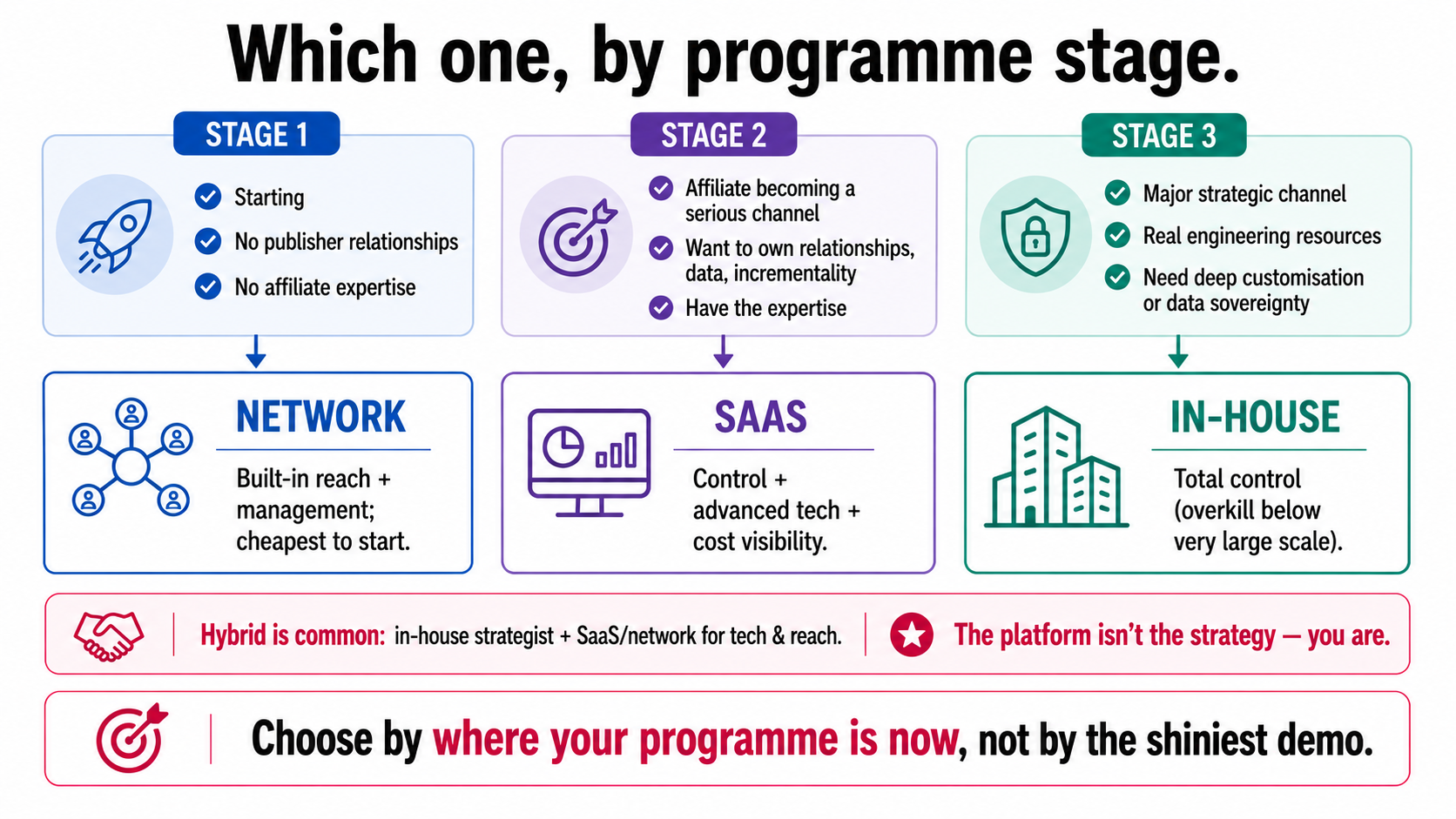 Which one, by programme stage.

STAGE 1

Starting
No publisher relationships
No affiliate expertise

NETWORK

Built-in reach + management; cheapest to start.

STAGE 2

Affiliate becoming a serious channel
Want to own relationships, data, incrementality
Have the expertise

SAAS

Control + advanced tech + cost visibility.

STAGE 3

Major strategic channel
Real engineering resources
Need deep customisation or data sovereignty

IN-HOUSE

Total control (overkill below very large scale).

Hybrid is common: in-house strategist + SaaS/network for tech & reach.

The platform isn't the strategy — you are.

Choose by where your programme is now, not by the shiniest demo.